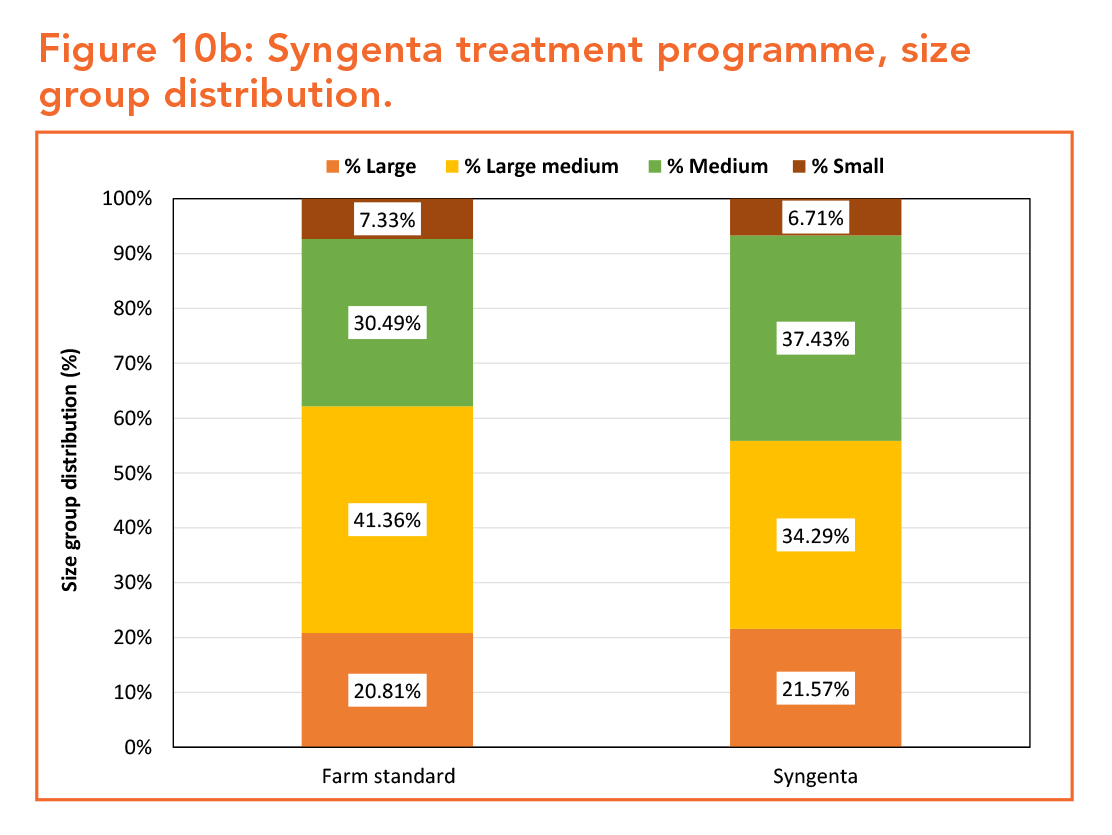 Figure 10b: Syngenta treatment programme, size group distribution.

% Large % Large medium % Medium % Small

Size group distribution (%)

100%
90%
80%
70%
60%
50%
40%
30%
20%
10%
0%

7.33%
30.49%
41.36%
20.81%

6.71%
37.43%
34.29%
21.57%

Farm standard

Syngenta